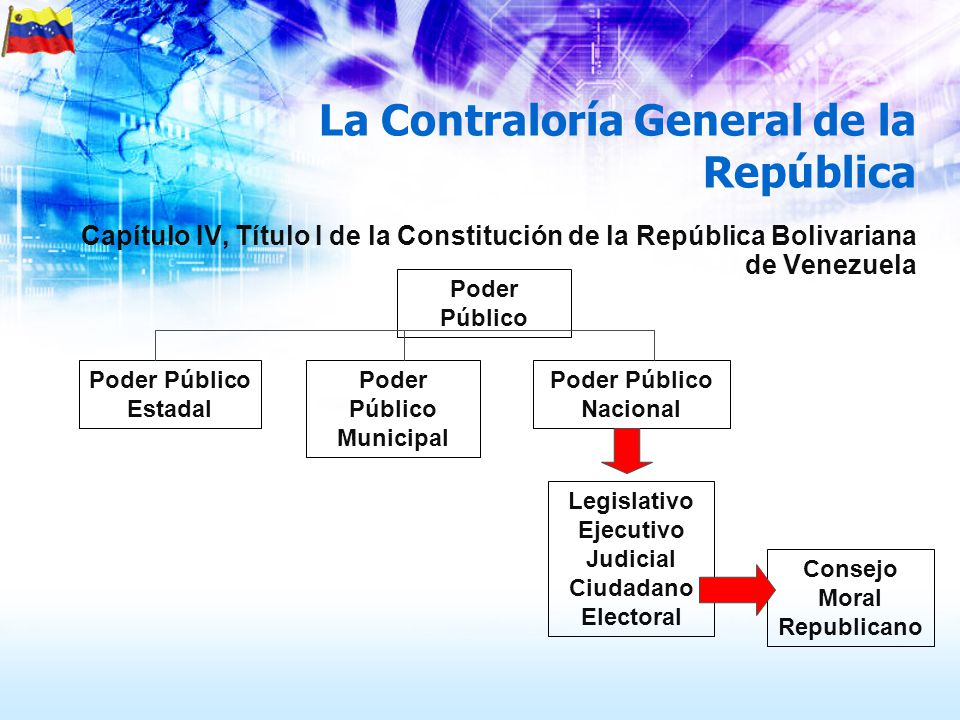 La Contraloría General de la República

Capítulo IV, Título I de la Constitución de la República Bolivariana de Venezuela

Poder Público

Poder Público Estadal

Poder Público Municipal

Poder Público Nacional

Legislativo
Ejecutivo
Judicial
Ciudadano
Electoral

Consejo Moral Republicano